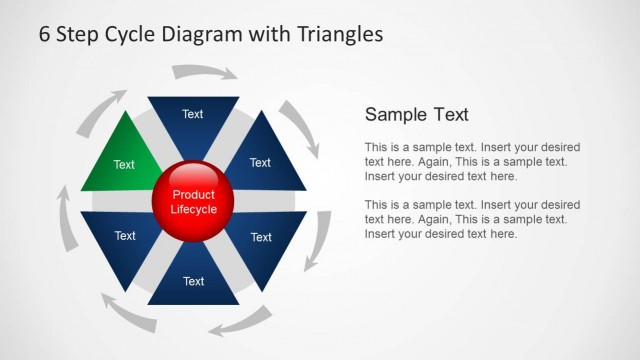 6 Step Cycle Diagram with Triangles

Text

Text

Text

Product Lifecycle

Text

Text

Text

Sample Text

This is a sample text. Insert your desired text here. Again, This is a sample text. Insert your desired text here.

This is a sample text. Insert your desired text here. Again, This is a sample text. Insert your desired text here.